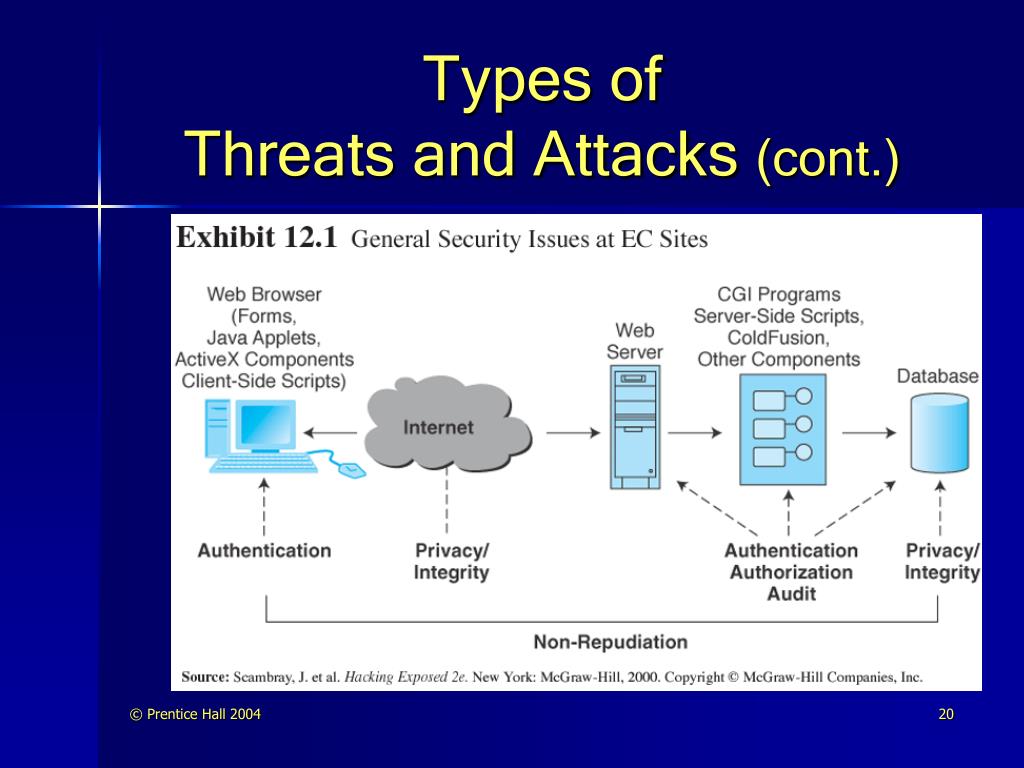 Types of
Threats and Attacks (cont.)

Exhibit 12.1 General Security Issues at EC Sites

Web Browser
(Forms,
Java Applets,
ActiveX Components
Client-Side Scripts)

Internet

Web
Server

CGI Programs
Server-Side Scripts,
ColdFusion,
Other Components

Database

Authentication

Privacy/
Integrity

Authentication
Authorization
Audit

Privacy/
Integrity

Non-Repudiation

Source: Scambray, J. et al. Hacking Exposed 2e. New York: McGraw-Hill, 2000. Copyright © McGraw-Hill Companies, Inc.

© Prentice Hall 2004

20